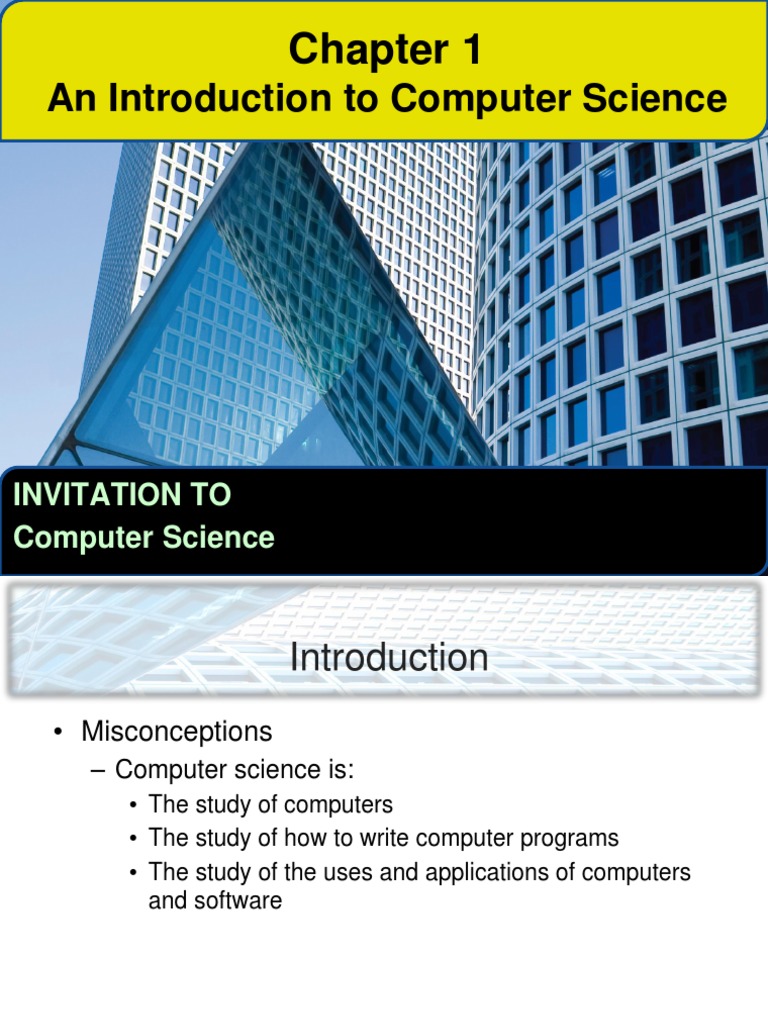 Chapter 1
An Introduction to Computer Science

INVITATION TO
Computer Science

Introduction

• Misconceptions
– Computer science is:
• The study of computers
• The study of how to write computer programs
• The study of the uses and applications of computers and software